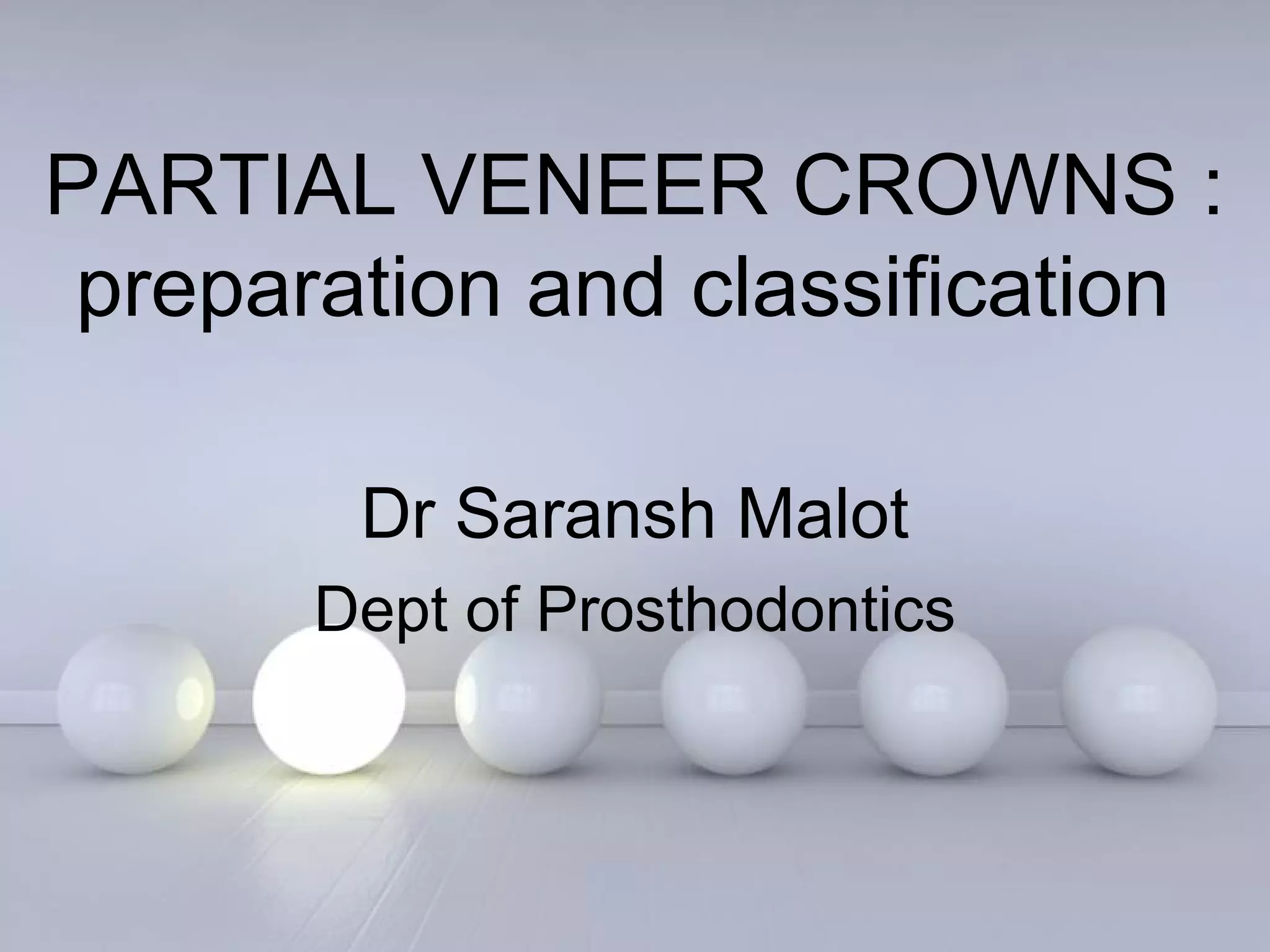 PARTIAL VENEER CROWNS : preparation and classification

Dr Saransh Malot
Dept of Prosthodontics